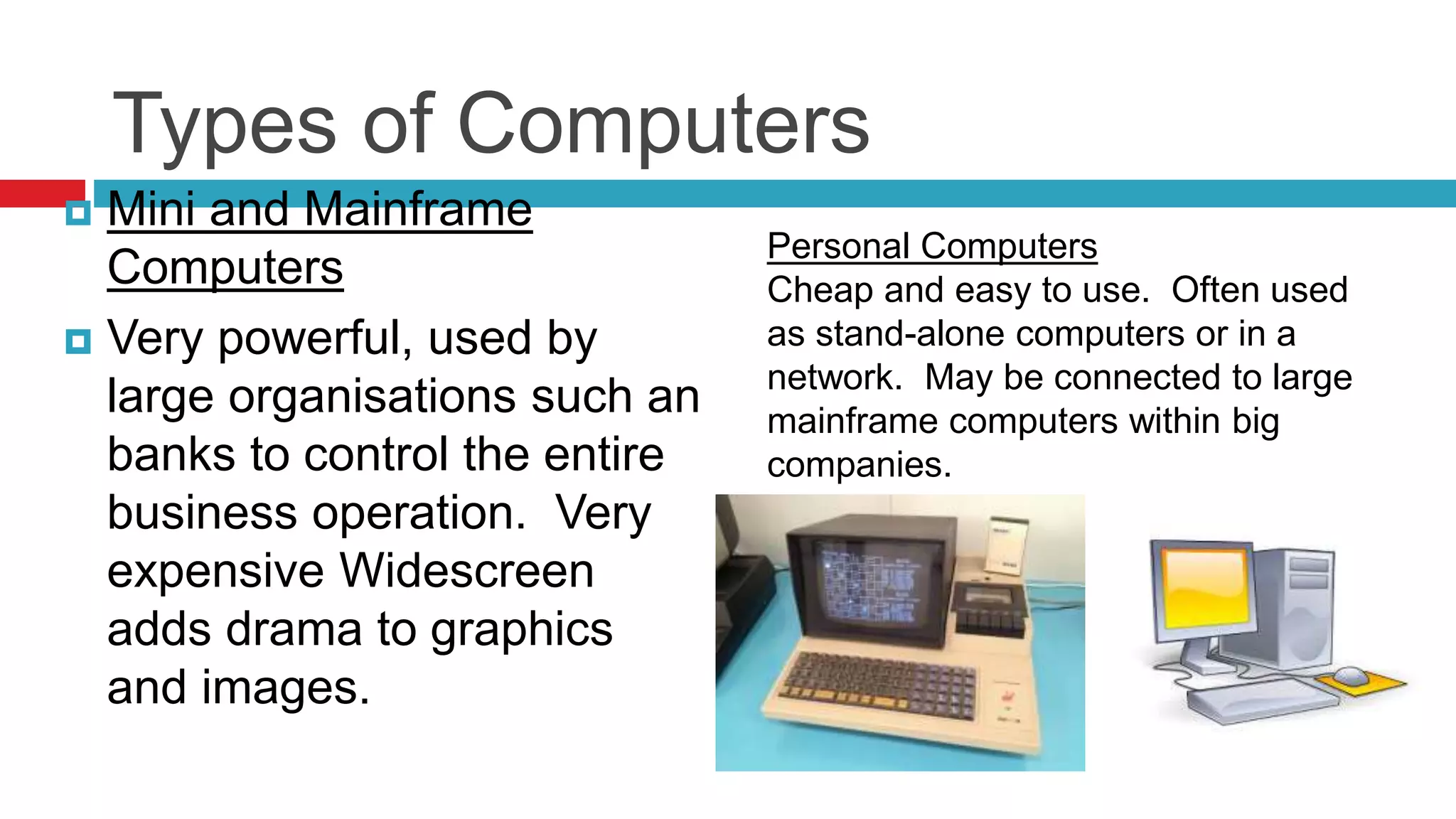 Types of Computers

Mini and Mainframe Computers

Very powerful, used by large organisations such an banks to control the entire business operation.  Very expensive Widescreen adds drama to graphics and images.

Personal Computers
Cheap and easy to use.  Often used as stand-alone computers or in a network.  May be connected to large mainframe computers within big companies.